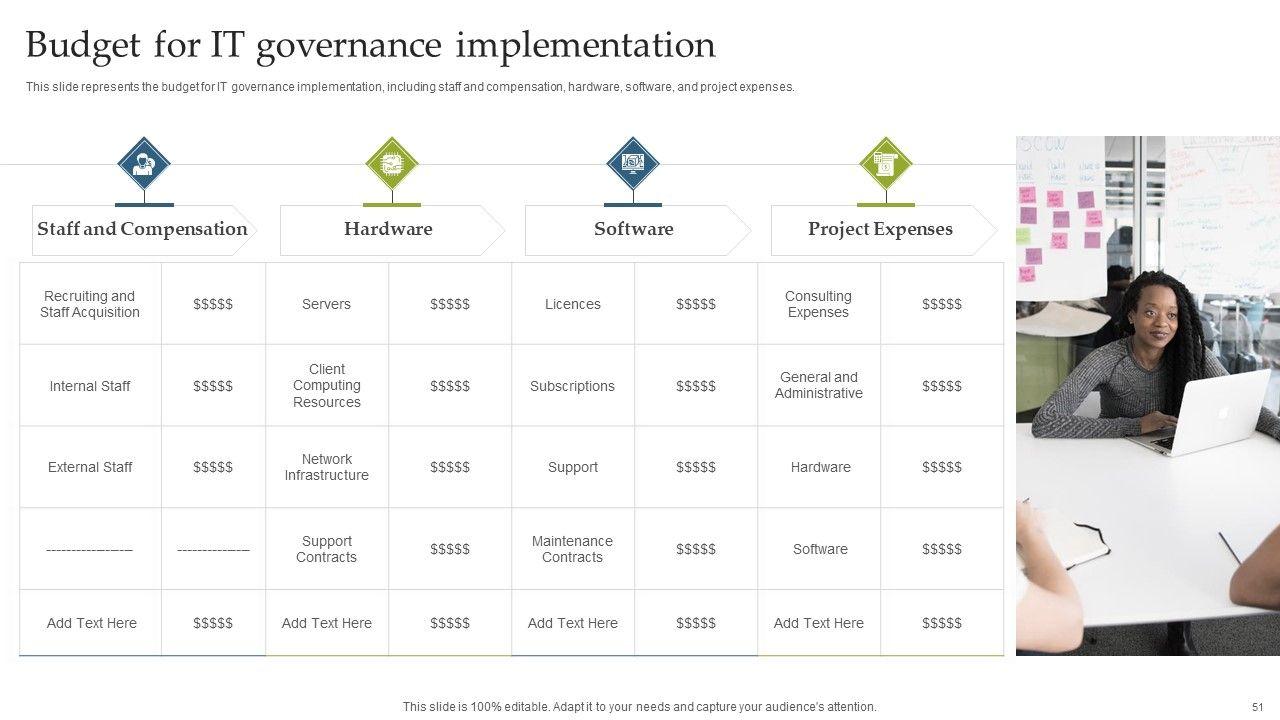 Budget for IT governance implementation

This slide represents the budget for IT governance implementation, including staff and compensation, hardware, software, and project expenses.

| Staff and Compensation | | Hardware | | Software | | Project Expenses | |
|---|---|---|---|---|---|---|---|
| Recruiting and Staff Acquisition | $$$$$ | Servers | $$$$$ | Licences | $$$$$ | Consulting Expenses | $$$$$ |
| Internal Staff | $$$$$ | Client Computing Resources | $$$$$ | Subscriptions | $$$$$ | General and Administrative | $$$$$ |
| External Staff | $$$$$ | Network Infrastructure | $$$$$ | Support | $$$$$ | Hardware | $$$$$ |
| ---------------- | -------------- | Support Contracts | $$$$$ | Maintenance Contracts | $$$$$ | Software | $$$$$ |
| Add Text Here | $$$$$ | Add Text Here | $$$$$ | Add Text Here | $$$$$ | Add Text Here | $$$$$ |

This slide is 100% editable. Adapt it to your needs and capture your audience's attention.

51